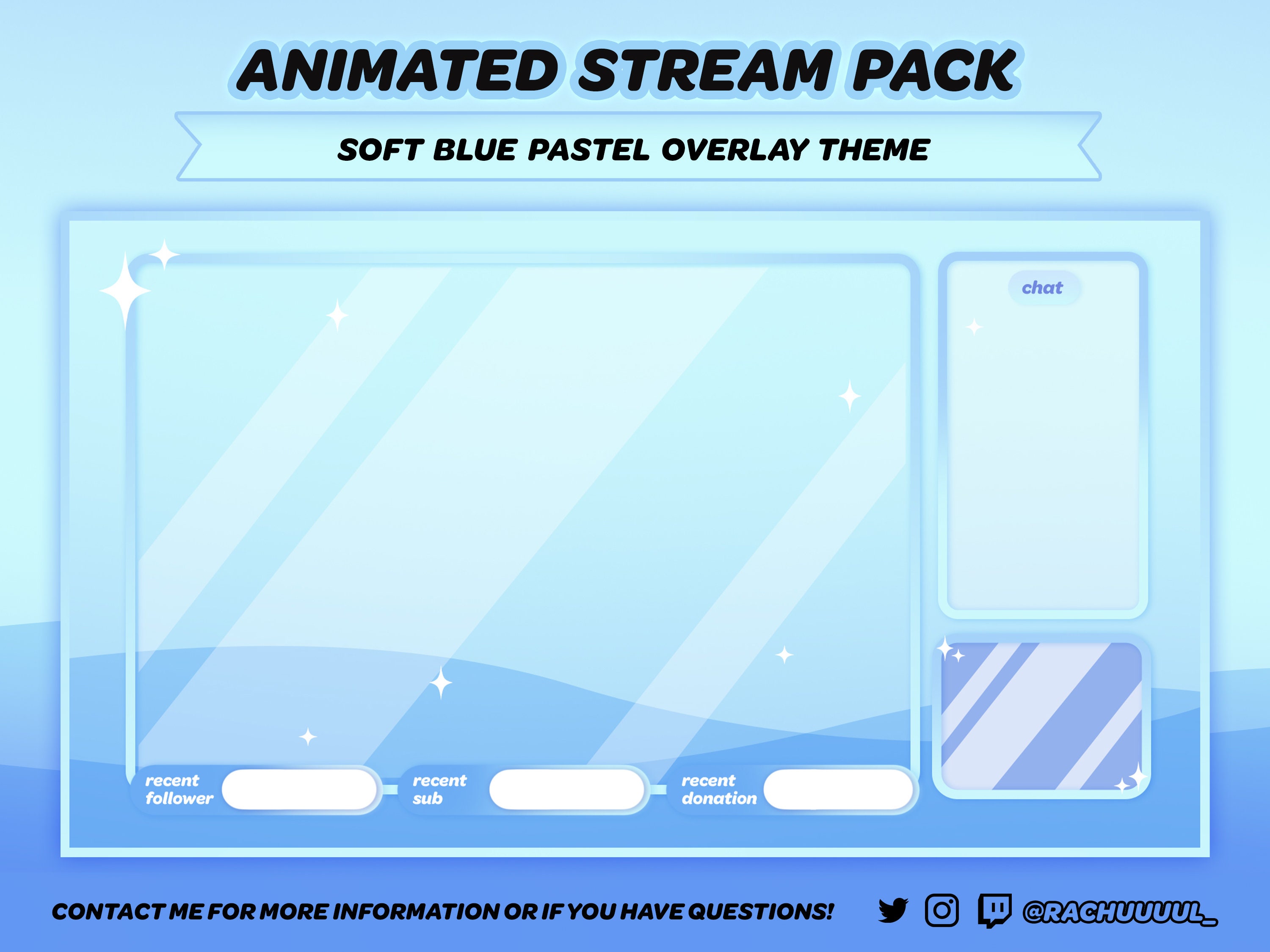 ANIMATED STREAM PACK

SOFT BLUE PASTEL OVERLAY THEME

chat

recent follower

recent sub

recent donation

CONTACT ME FOR MORE INFORMATION OR IF YOU HAVE QUESTIONS!

@RACHUUUUL_